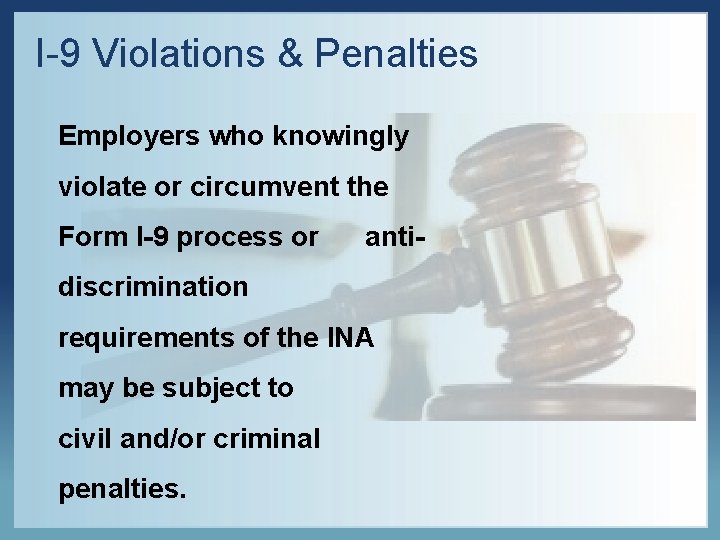 I-9 Violations & Penalties

Employers who knowingly violate or circumvent the Form I-9 process or anti-discrimination requirements of the INA may be subject to civil and/or criminal penalties.